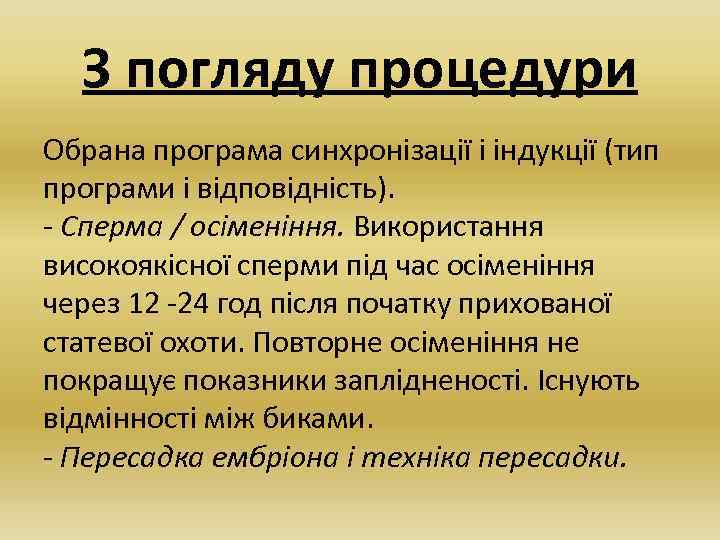 З погляду процедури

Обрана програма синхронізації і індукції (тип програми і відповідність).
- Сперма / осіменіння. Використання високоякісної сперми під час осіменіння через 12 -24 год після початку прихованої статевої охоти. Повторне осіменіння не покращує показники заплідненості. Існують відмінності між биками.
- Пересадка ембріона і техніка пересадки.